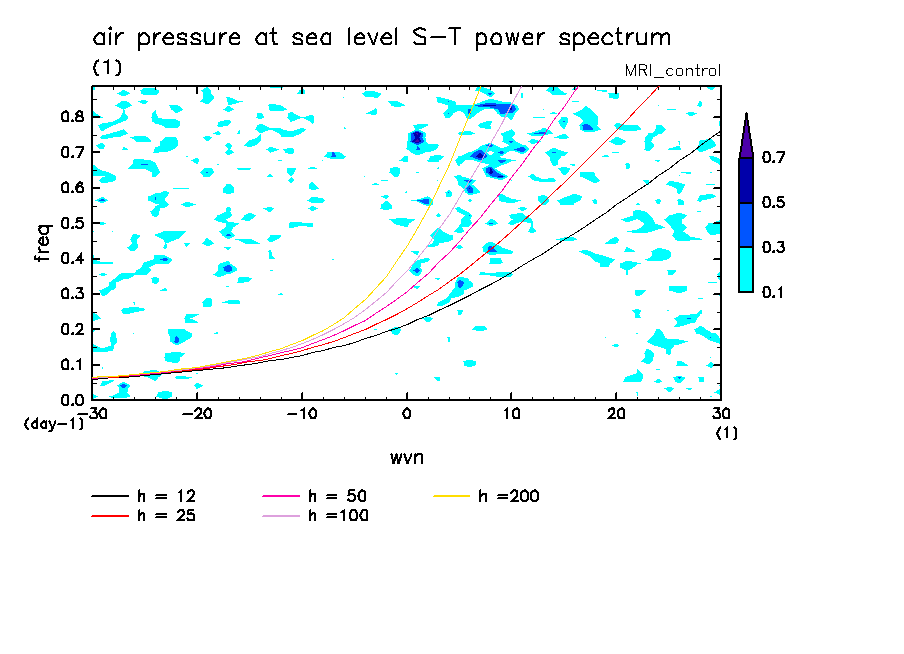 air pressure at sea level S-T power spectrum

(1)

MRI_control

freq

0.8
0.7
0.6
0.5
0.4
0.3
0.2
0.1
0.0

(day-1)

-30 -20 -10 0 10 20 30

(1)

wvn

0.7
0.5
0.3
0.1

h = 12
h = 25
h = 50
h =100
h =200